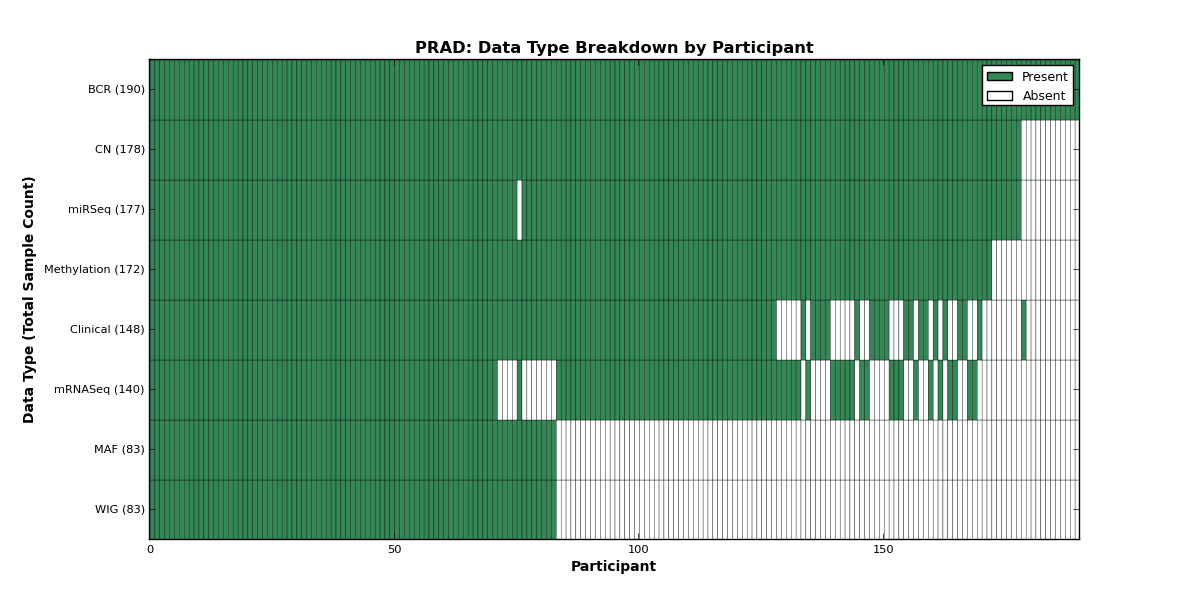 PRAD: Data Type Breakdown by Participant

Present
Absent

Data Type (Total Sample Count)

BCR (190)
CN (178)
miRSeq (177)
Methylation (172)
Clinical (148)
mRNASeq (140)
MAF (83)
WIG (83)

0
50
100
150

Participant